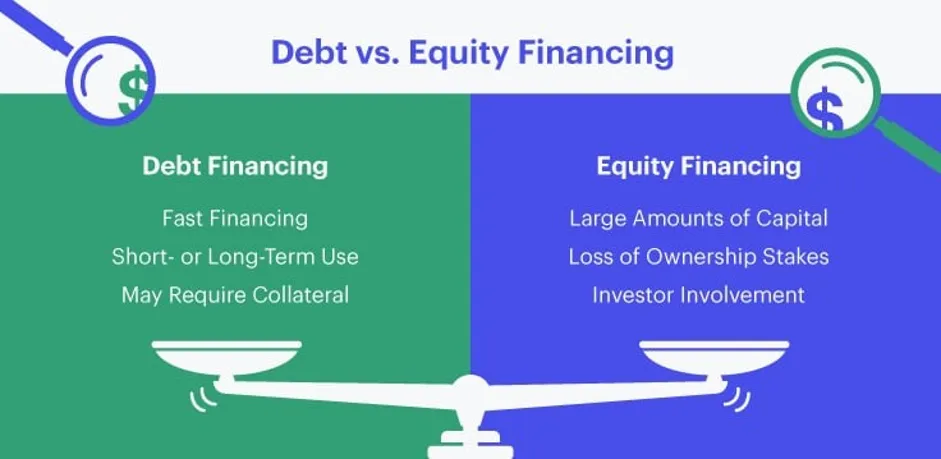 Debt vs. Equity Financing

$

$

Debt Financing

Fast Financing

Short- or Long-Term Use

May Require Collateral

Equity Financing

Large Amounts of Capital

Loss of Ownership Stakes

Investor Involvement